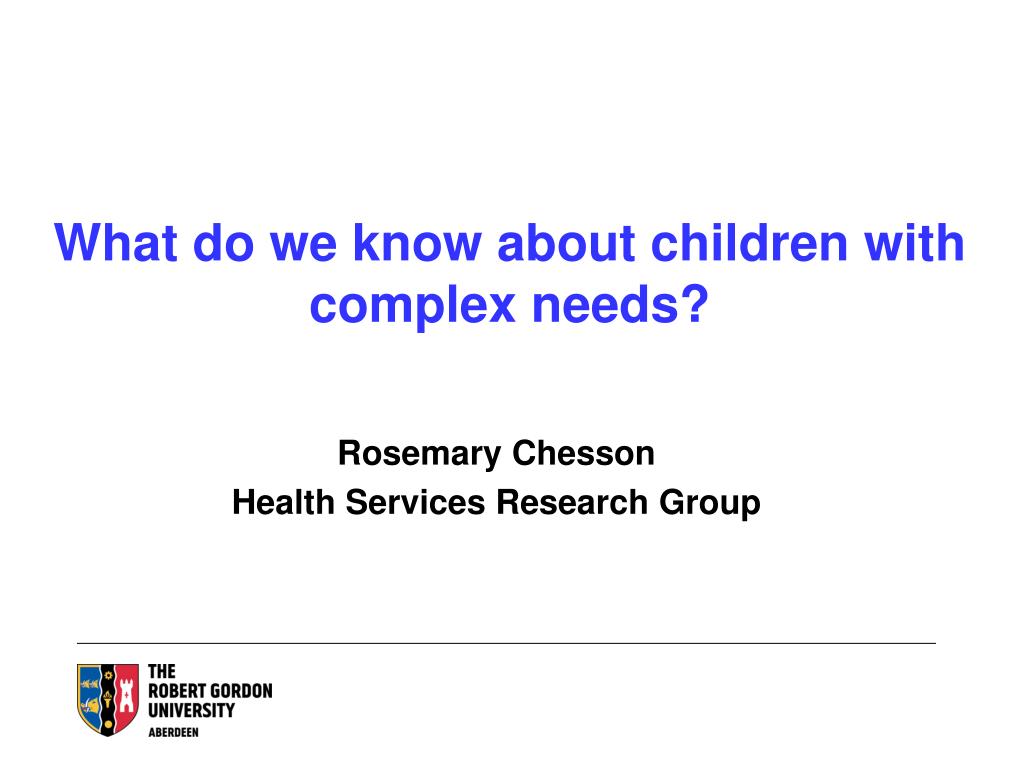 What do we know about children with complex needs?

Rosemary Chesson
Health Services Research Group

THE
ROBERT GORDON
UNIVERSITY
ABERDEEN